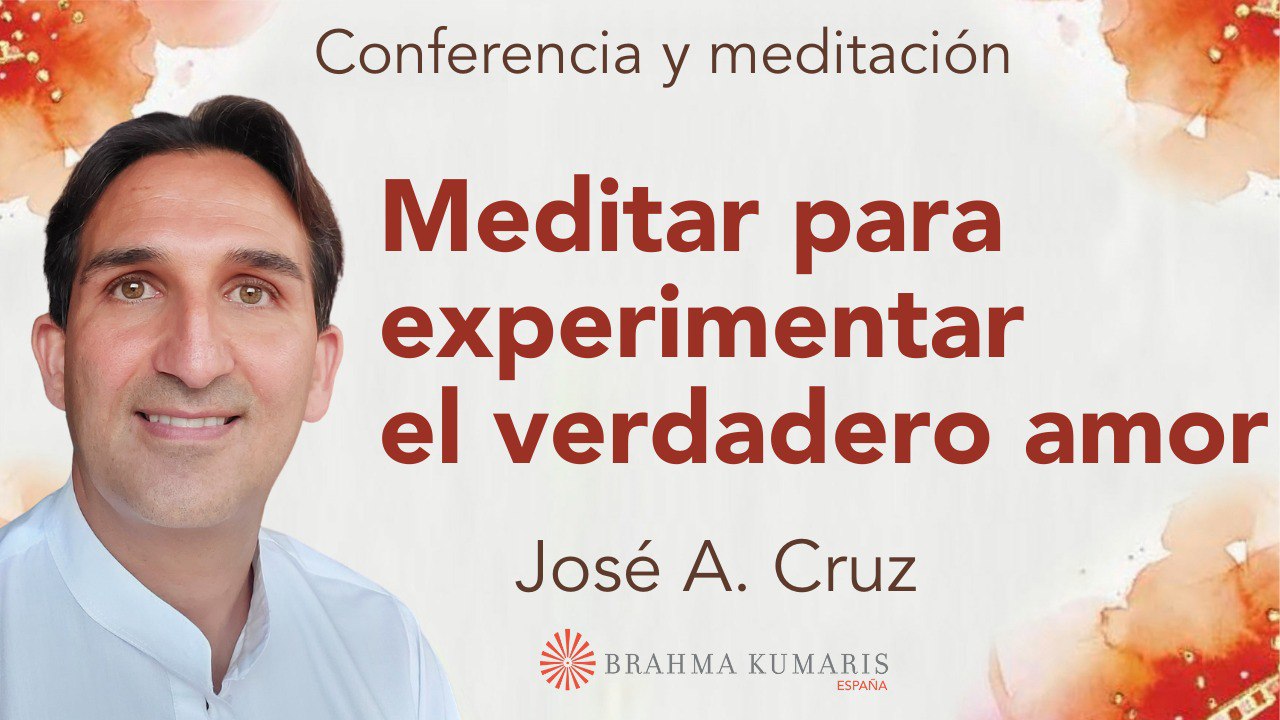 Conferencia y meditación

Meditar para experimentar el verdadero amor

José A. Cruz

BRAHMA KUMARIS
ESPAÑA